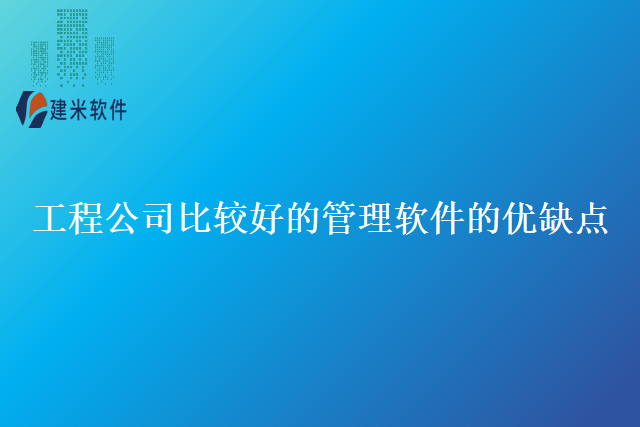 建米软件

工程公司比较好的管理软件的优缺点